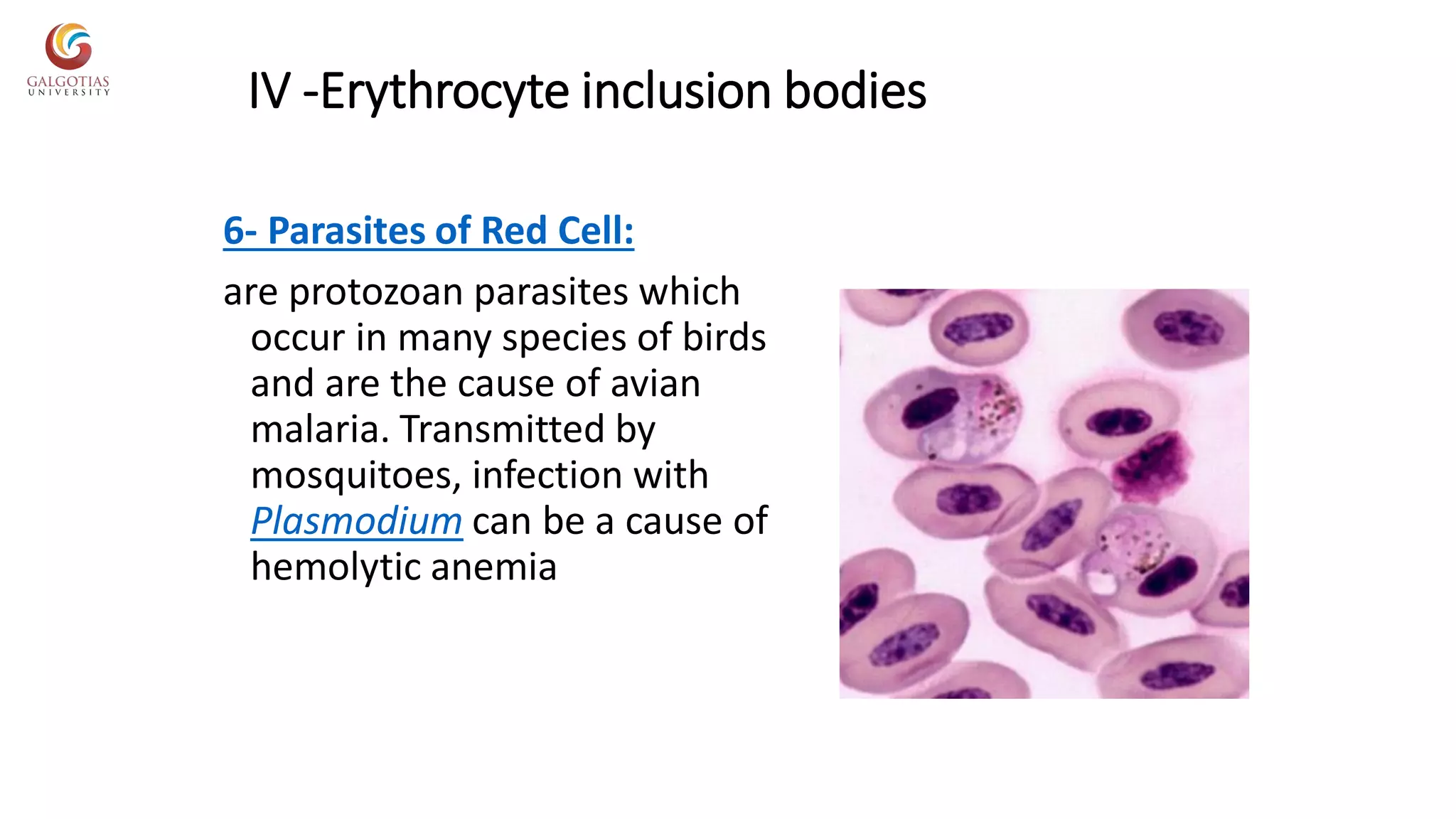 GALGOTIAS
UNIVERSITY

IV -Erythrocyte inclusion bodies

6- Parasites of Red Cell:

are protozoan parasites which occur in many species of birds and are the cause of avian malaria. Transmitted by mosquitoes, infection with Plasmodium can be a cause of hemolytic anemia